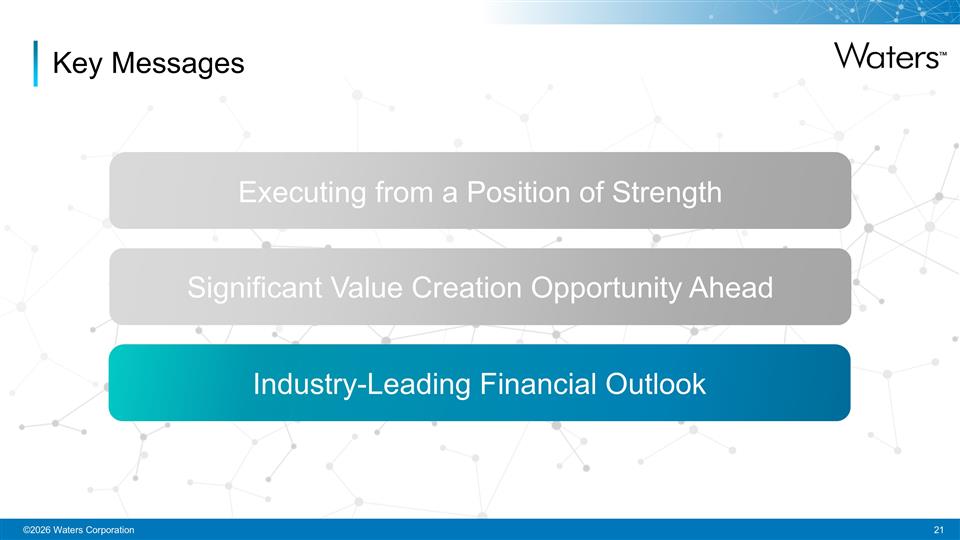 Key Messages

Waters™

Executing from a Position of Strength

Significant Value Creation Opportunity Ahead

Industry-Leading Financial Outlook

©2026 Waters Corporation

21